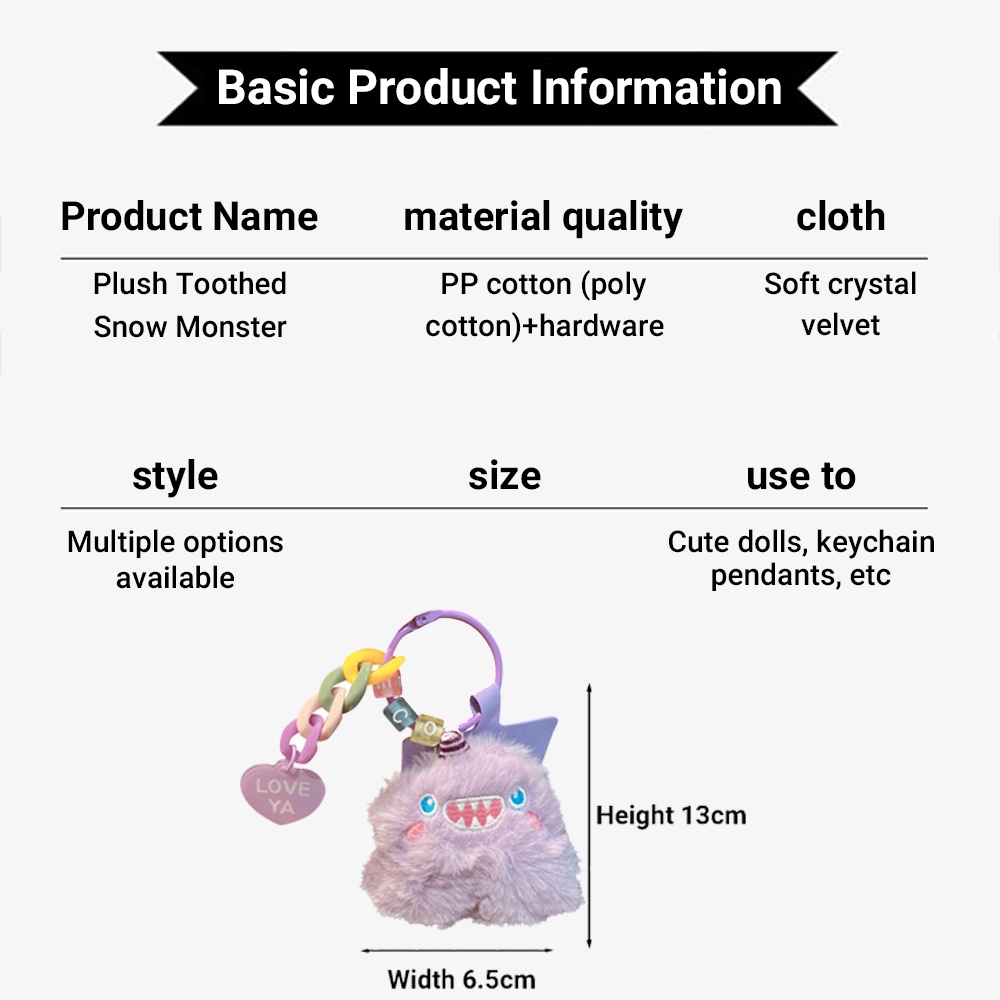 Basic Product Information

| Product Name | material quality | cloth |
|---|---|---|
| Plush Toothed Snow Monster | PP cotton (poly cotton)+hardware | Soft crystal velvet |

| style | size | use to |
|---|---|---|
| Multiple options available | | Cute dolls, keychain pendants, etc |

LOVE YA

C

O

Height 13cm

Width 6.5cm